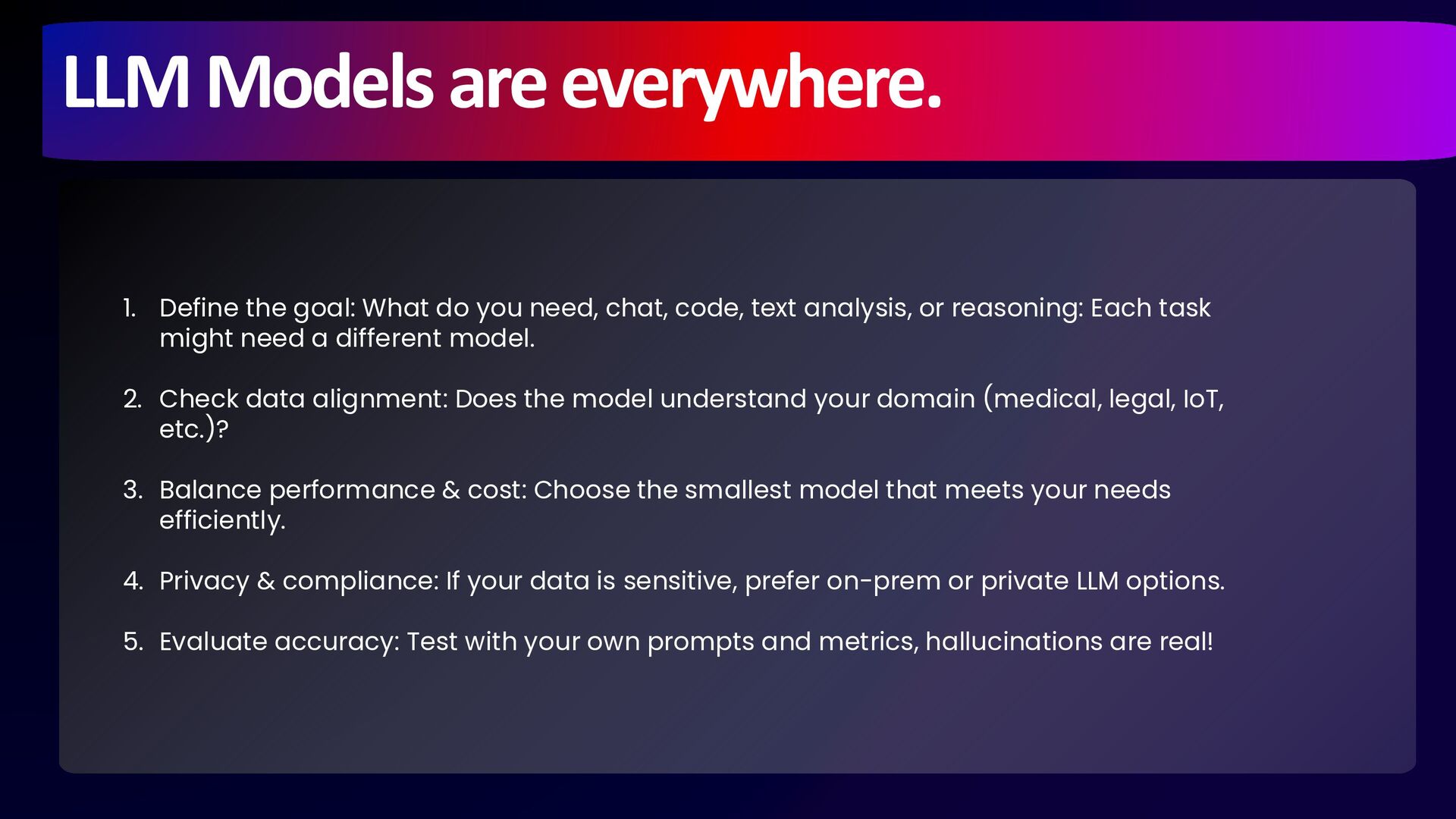 LLM Models are everywhere.

1. Define the goal: What do you need, chat, code, text analysis, or reasoning: Each task might need a different model.

2. Check data alignment: Does the model understand your domain (medical, legal, IoT, etc.)?

3. Balance performance & cost: Choose the smallest model that meets your needs efficiently.

4. Privacy & compliance: If your data is sensitive, prefer on-prem or private LLM options.

5. Evaluate accuracy: Test with your own prompts and metrics, hallucinations are real!